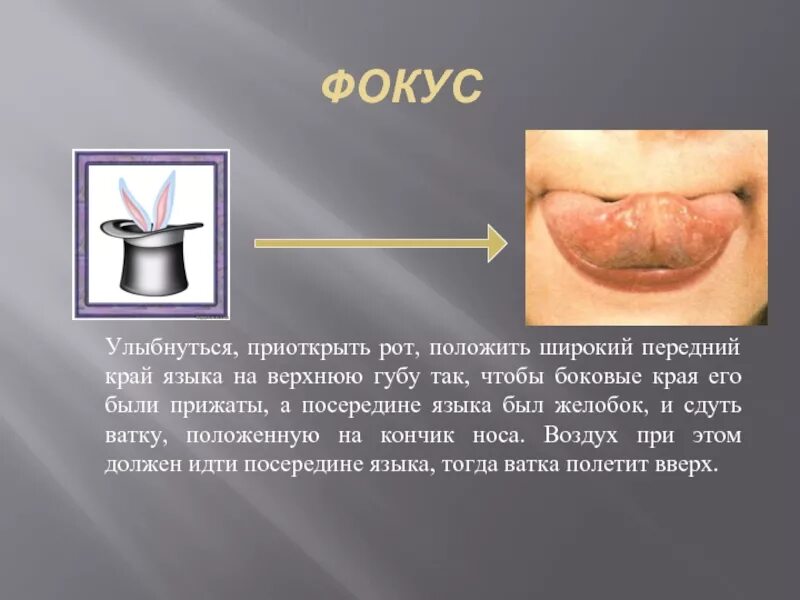 ФОКУС

Улыбнуться, приоткрыть рот, положить широкий передний край языка на верхнюю губу так, чтобы боковые края его были прижаты, а посередине языка был желобок, и сдуть ватку, положенную на кончик носа. Воздух при этом должен идти посередине языка, тогда ватка полетит вверх.